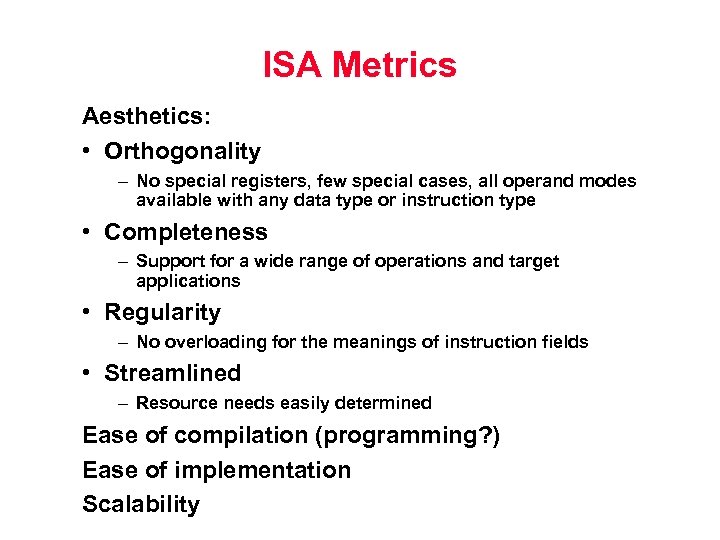 ISA Metrics

Aesthetics:

• Orthogonality
– No special registers, few special cases, all operand modes available with any data type or instruction type

• Completeness
– Support for a wide range of operations and target applications

• Regularity
– No overloading for the meanings of instruction fields

• Streamlined
– Resource needs easily determined

Ease of compilation (programming?)

Ease of implementation

Scalability